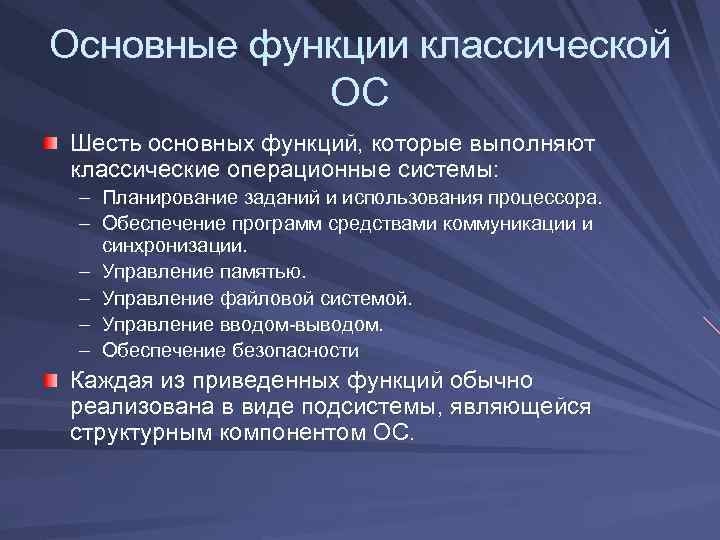 Основные функции классической ОС

Шесть основных функций, которые выполняют классические операционные системы:
– Планирование заданий и использования процессора.
– Обеспечение программ средствами коммуникации и синхронизации.
– Управление памятью.
– Управление файловой системой.
– Управление вводом-выводом.
– Обеспечение безопасности

Каждая из приведенных функций обычно реализована в виде подсистемы, являющейся структурным компонентом ОС.